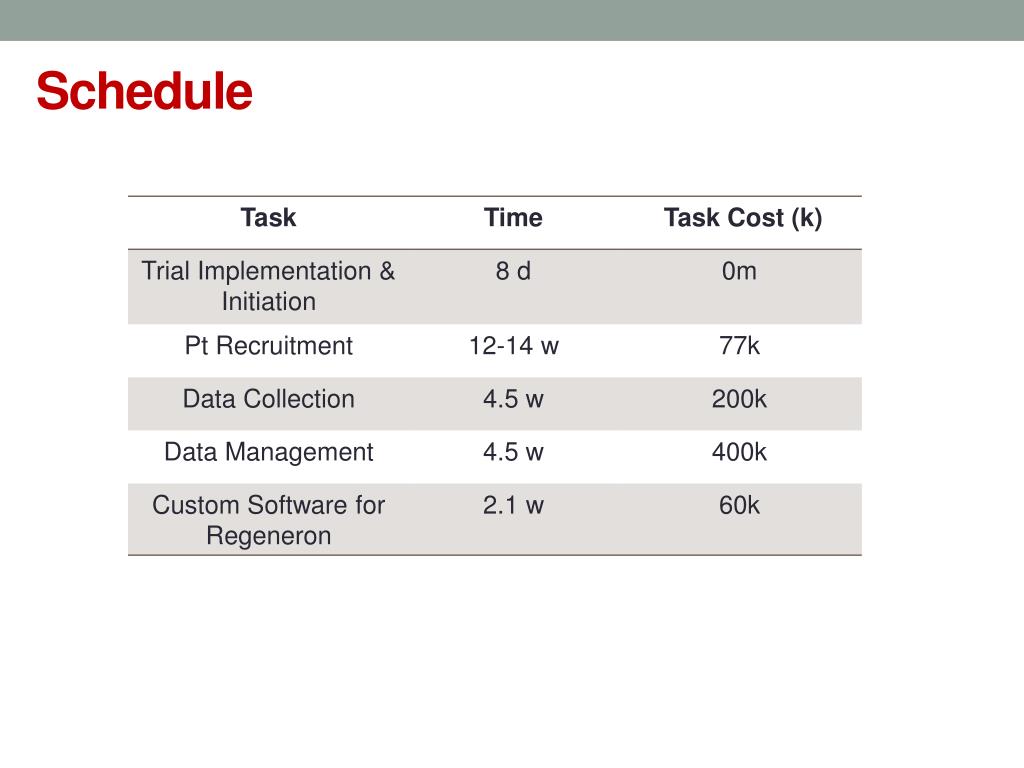 Schedule

| Task | Time | Task Cost (k) |
|---|---|---|
| Trial Implementation & Initiation | 8 d | 0m |
| Pt Recruitment | 12-14 w | 77k |
| Data Collection | 4.5 w | 200k |
| Data Management | 4.5 w | 400k |
| Custom Software for Regeneron | 2.1 w | 60k |